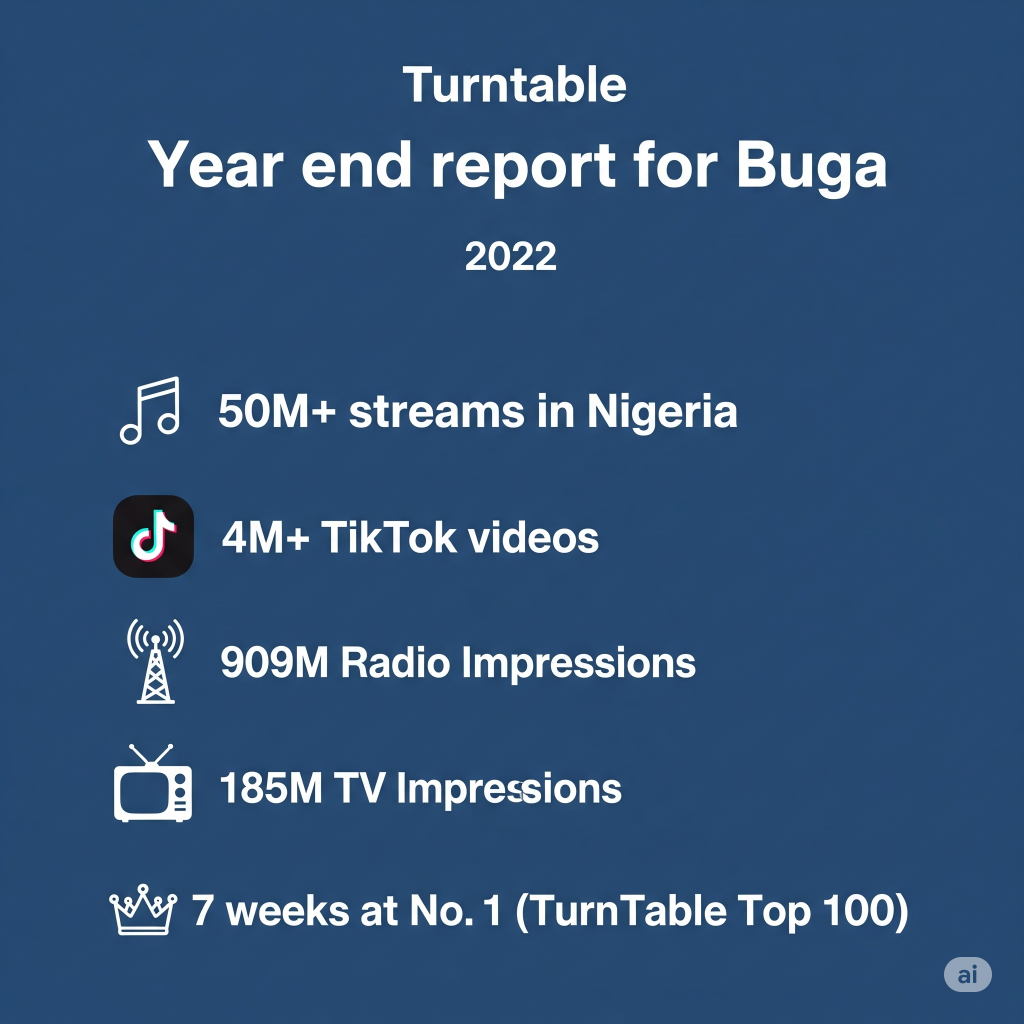 Turntable

Year end report for Buga

2022

50M+ streams in Nigeria

4M+ TikTok videos

909M Radio Impressions

185M TV Impressions

7 weeks at No. 1 (TurnTable Top 100)

ai